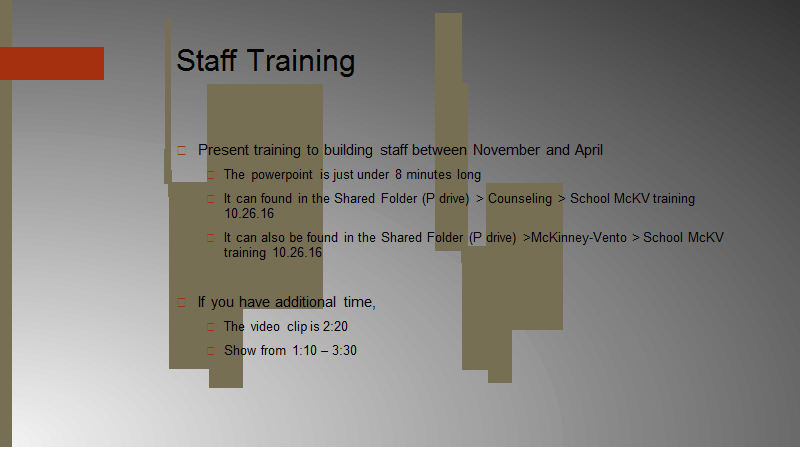 Staff Training

Present training to building staff between November and April

The powerpoint is just under 8 minutes long

It can found in the Shared Folder (P drive) > Counseling > School McKV training 10.26.16

It can also be found in the Shared Folder (P drive) >McKinney-Vento > School McKV training 10.26.16

If you have additional time,

The video clip is 2:20

Show from 1:10 – 3:30